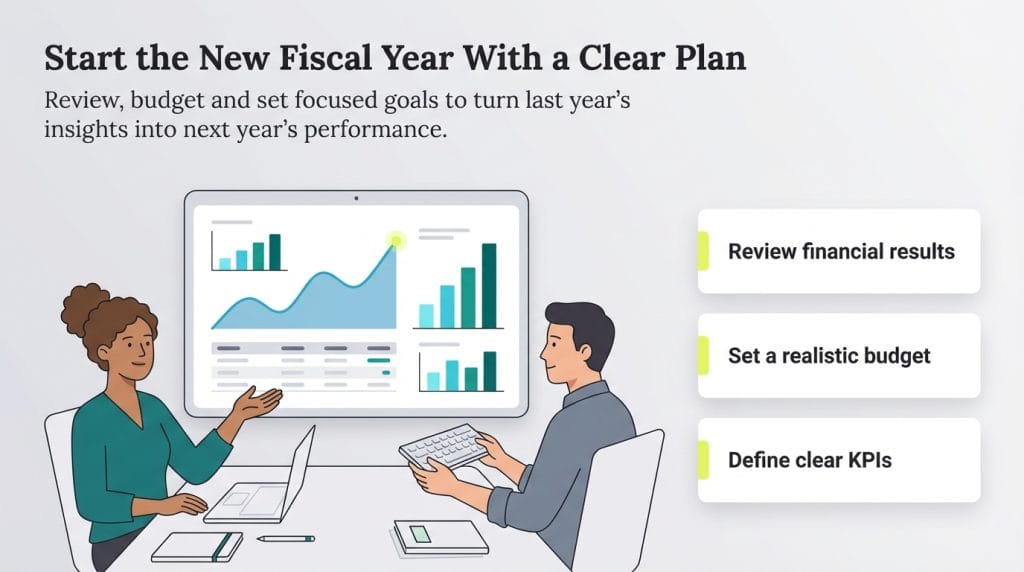 Start the New Fiscal Year With a Clear Plan

Review, budget and set focused goals to turn last year's insights into next year's performance.

Review financial results

Set a realistic budget

Define clear KPIs